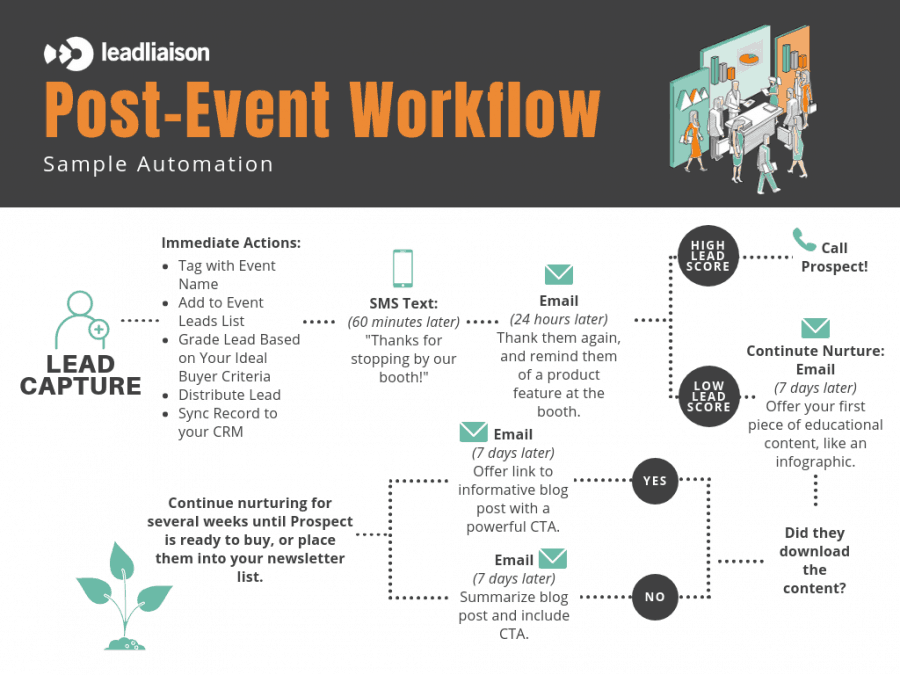 leadliaison

Post-Event Workflow

Sample Automation

LEAD CAPTURE

Immediate Actions:
- Tag with Event Name
- Add to Event Leads List
- Grade Lead Based on Your Ideal Buyer Criteria
- Distribute Lead
- Sync Record to your CRM

SMS Text: (60 minutes later) "Thanks for stopping by our booth!"

Email (24 hours later) Thank them again, and remind them of a product feature at the booth.

HIGH LEAD SCORE

Call Prospect!

LOW LEAD SCORE

Continute Nurture: Email (7 days later) Offer your first piece of educational content, like an infographic.

Did they download the content?

YES

Email (7 days later) Offer link to informative blog post with a powerful CTA.

NO

Email (7 days later) Summarize blog post and include CTA.

Continue nurturing for several weeks until Prospect is ready to buy, or place them into your newsletter list.